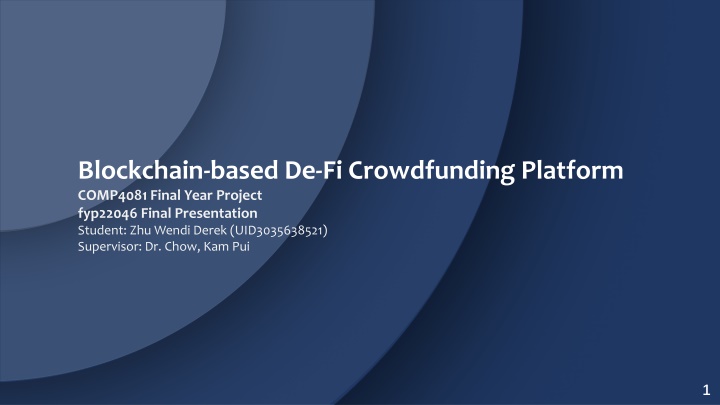 Blockchain-based De-Fi Crowdfunding Platform

COMP4081 Final Year Project
fyp22046 Final Presentation
Student: Zhu Wendi Derek (UID3035638521)
Supervisor: Dr. Chow, Kam Pui

1